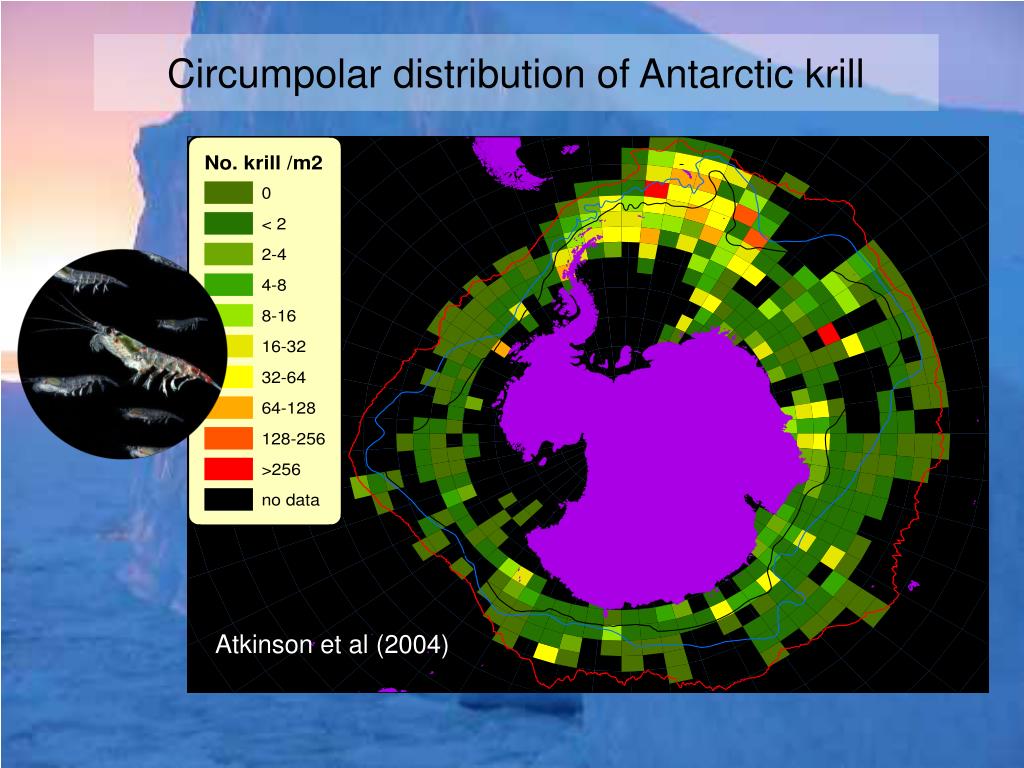 Circumpolar distribution of Antarctic krill

No. krill /m2
0
< 2
2-4
4-8
8-16
16-32
32-64
64-128
128-256
>256
no data

Atkinson et al (2004)